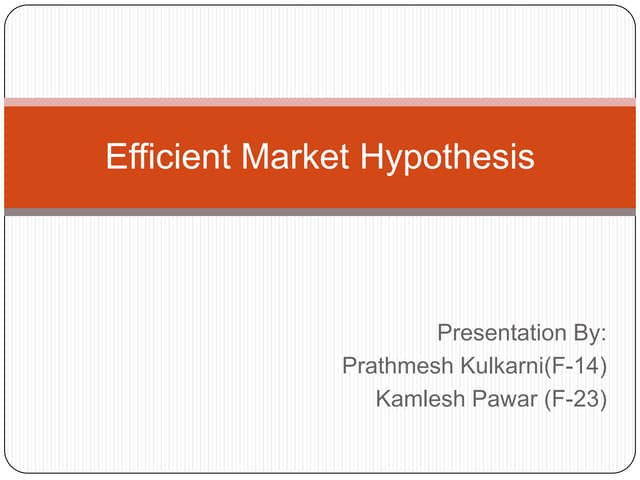 Efficient Market Hypothesis

Presentation By:
Prathmesh Kulkarni(F-14)
Kamlesh Pawar (F-23)